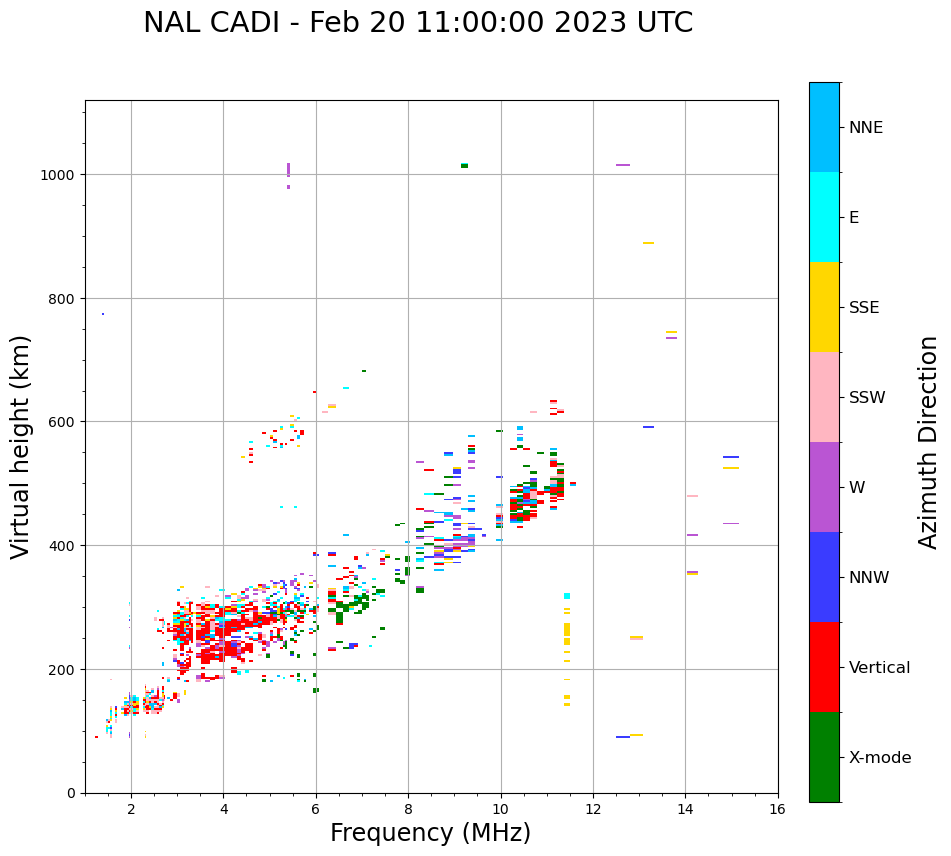 NAL CADI - Feb 20 11:00:00 2023 UTC

Virtual height (km)

1000
800
600
400
200
0

2
4
6
8
10
12
14
16

Frequency (MHz)

NNE
E
SSE
SSW
W
NNW
Vertical
X-mode

Azimuth Direction